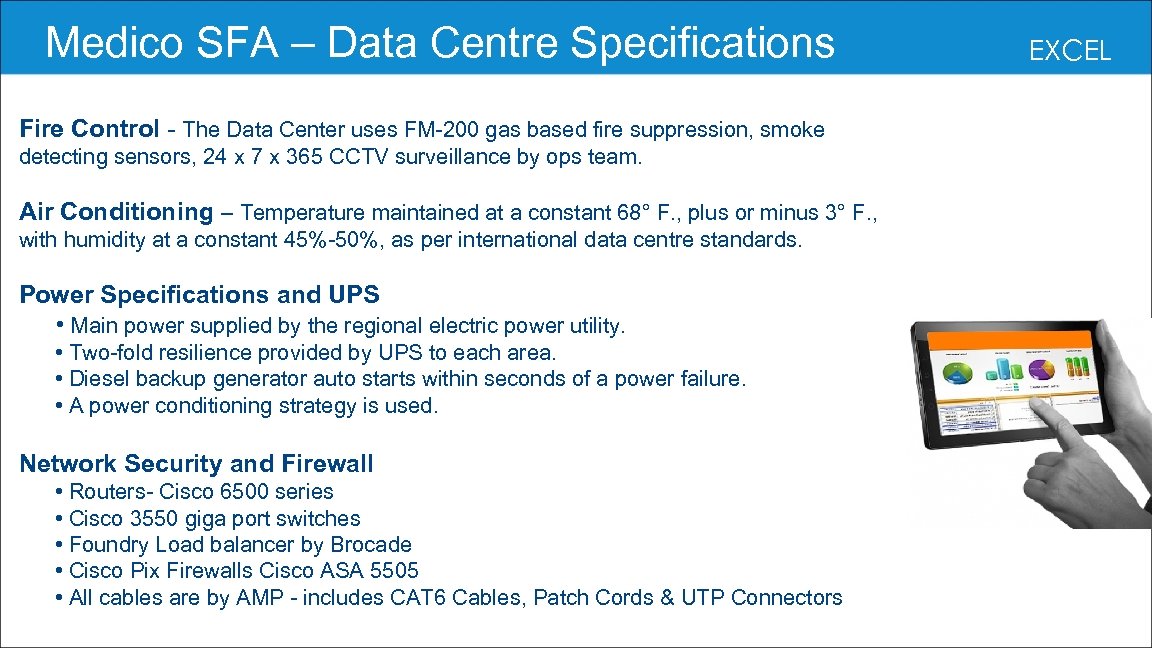 Medico SFA – Data Centre Specifications

EXCEL

Fire Control - The Data Center uses FM-200 gas based fire suppression, smoke detecting sensors, 24 x 7 x 365 CCTV surveillance by ops team.

Air Conditioning – Temperature maintained at a constant 68° F., plus or minus 3° F., with humidity at a constant 45%-50%, as per international data centre standards.

Power Specifications and UPS
• Main power supplied by the regional electric power utility.
• Two-fold resilience provided by UPS to each area.
• Diesel backup generator auto starts within seconds of a power failure.
• A power conditioning strategy is used.

Network Security and Firewall
• Routers- Cisco 6500 series
• Cisco 3550 giga port switches
• Foundry Load balancer by Brocade
• Cisco Pix Firewalls Cisco ASA 5505
• All cables are by AMP - includes CAT6 Cables, Patch Cords & UTP Connectors